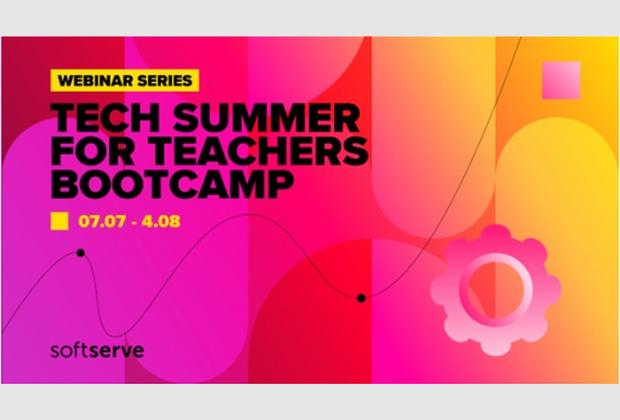 WEBINAR SERIES

TECH SUMMER FOR TEACHERS BOOTCAMP

07.07 - 4.08

softserve